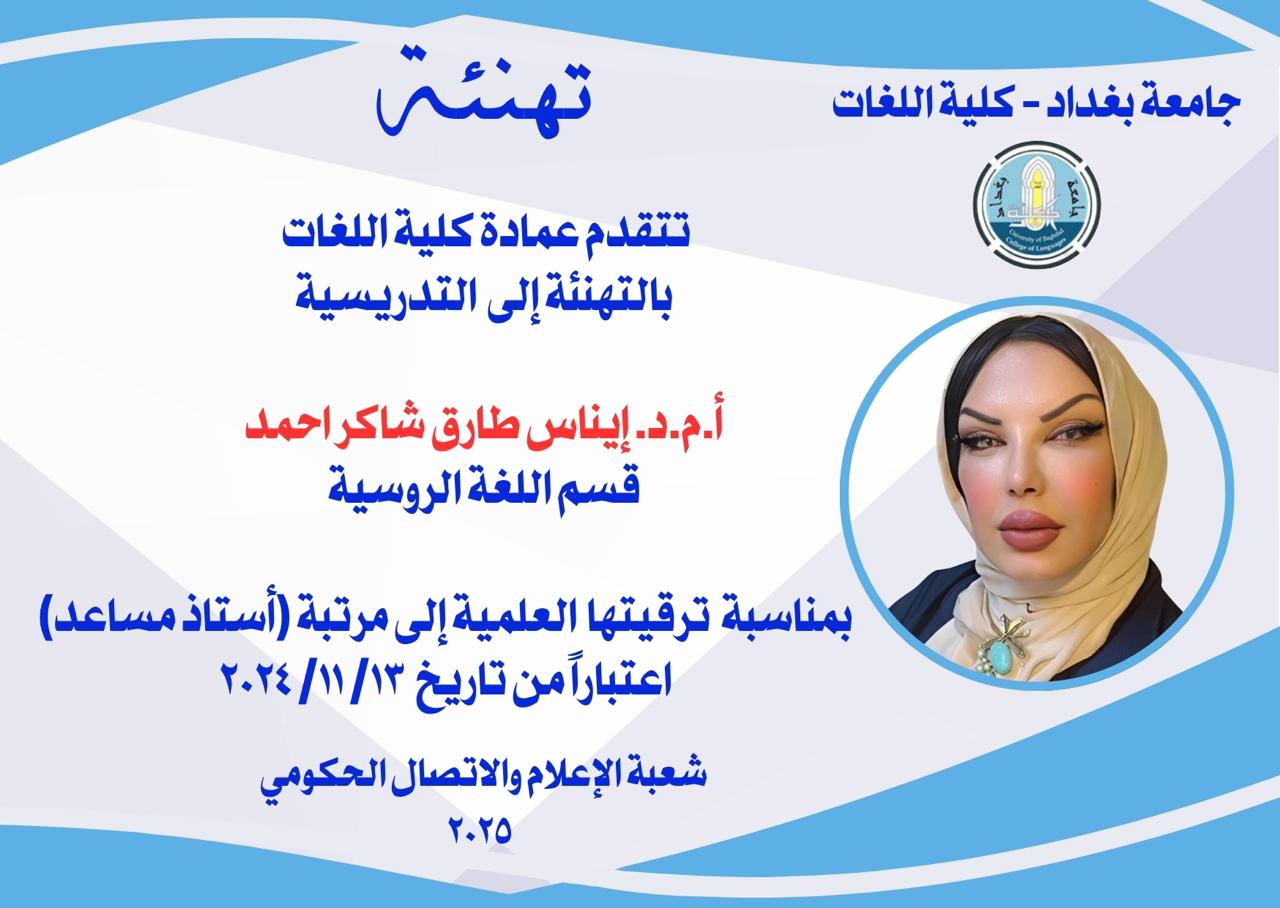 جامعة بغداد - كلية اللغات

جامعة بغداد
University of Baghdad
College of Languages

تهنئة

تتقدم عمادة كلية اللغات
بالتهنئة إلى التدريسية

أ.م.د. إيناس طارق شاكر احمد
قسم اللغة الروسية

بمناسبة ترقيتها العلمية إلى مرتبة (أستاذ مساعد)
اعتباراً من تاريخ ١٣/ ١١/ ٢٠٢٤

شعبة الإعلام والاتصال الحكومي
٢٠٢٥